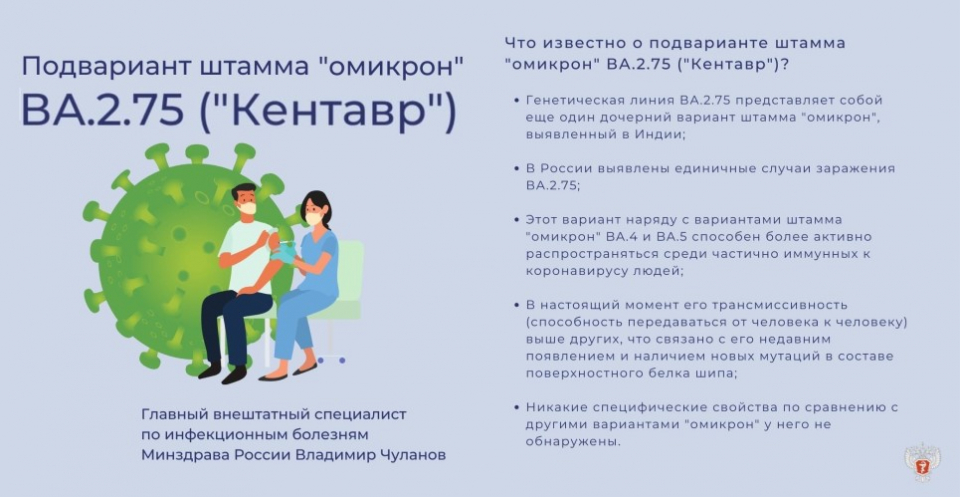 Подвариант штамма "омикрон"
BA.2.75 ("Кентавр")

Главный внештатный специалист по инфекционным болезням Минздрава России Владимир Чуланов

Что известно о подварианте штамма "омикрон" BA.2.75 ("Кентавр")?

• Генетическая линия BA.2.75 представляет собой еще один дочерний вариант штамма "омикрон", выявленный в Индии;

• В России выявлены единичные случаи заражения BA.2.75;

• Этот вариант наряду с вариантами штамма "омикрон" BA.4 и BA.5 способен более активно распространяться среди частично иммунных к коронавирусу людей;

• В настоящий момент его трансмиссивность (способность передаваться от человека к человеку) выше других, что связано с его недавним появлением и наличием новых мутаций в составе поверхностного белка шипа;

• Никакие специфические свойства по сравнению с другими вариантами "омикрон" у него не обнаружены.